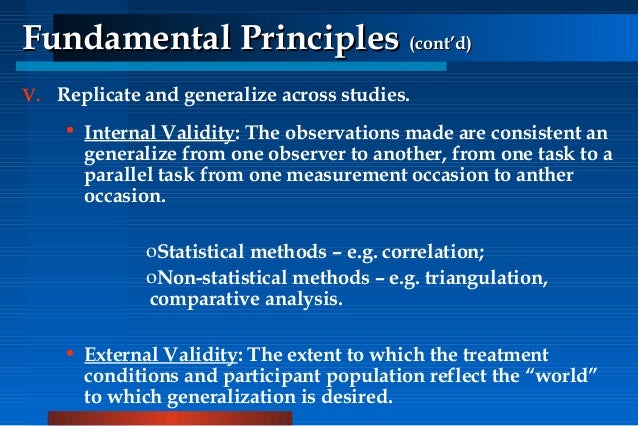 Fundamental Principles (cont'd)

V. Replicate and generalize across studies.

• Internal Validity: The observations made are consistent an generalize from one observer to another, from one task to a parallel task from one measurement occasion to anther occasion.

o Statistical methods – e.g. correlation;
o Non-statistical methods – e.g. triangulation, comparative analysis.

• External Validity: The extent to which the treatment conditions and participant population reflect the "world" to which generalization is desired.